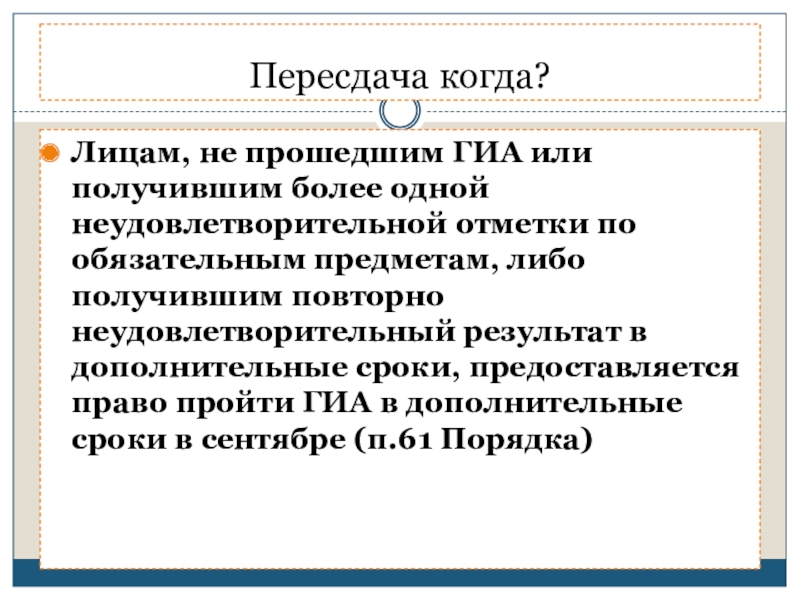 Пересдача когда?

Лицам, не прошедшим ГИА или получившим более одной неудовлетворительной отметки по обязательным предметам, либо получившим повторно неудовлетворительный результат в дополнительные сроки, предоставляется право пройти ГИА в дополнительные сроки в сентябре (п.61 Порядка)